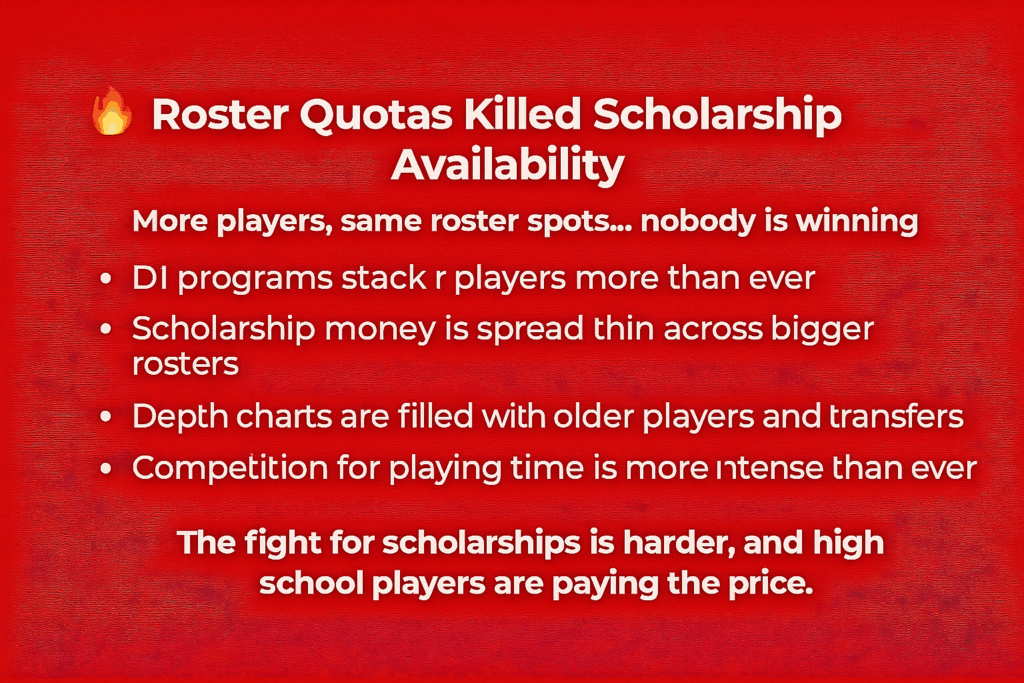 🔥 Roster Quotas Killed Scholarship Availability

More players, same roster spots... nobody is winning

• DI programs stack r players more than ever
• Scholarship money is spread thin across bigger rosters
• Depth charts are filled with older players and transfers
• Competition for playing time is more ıntense than ever

The fight for scholarships is harder, and high school players are paying the price.